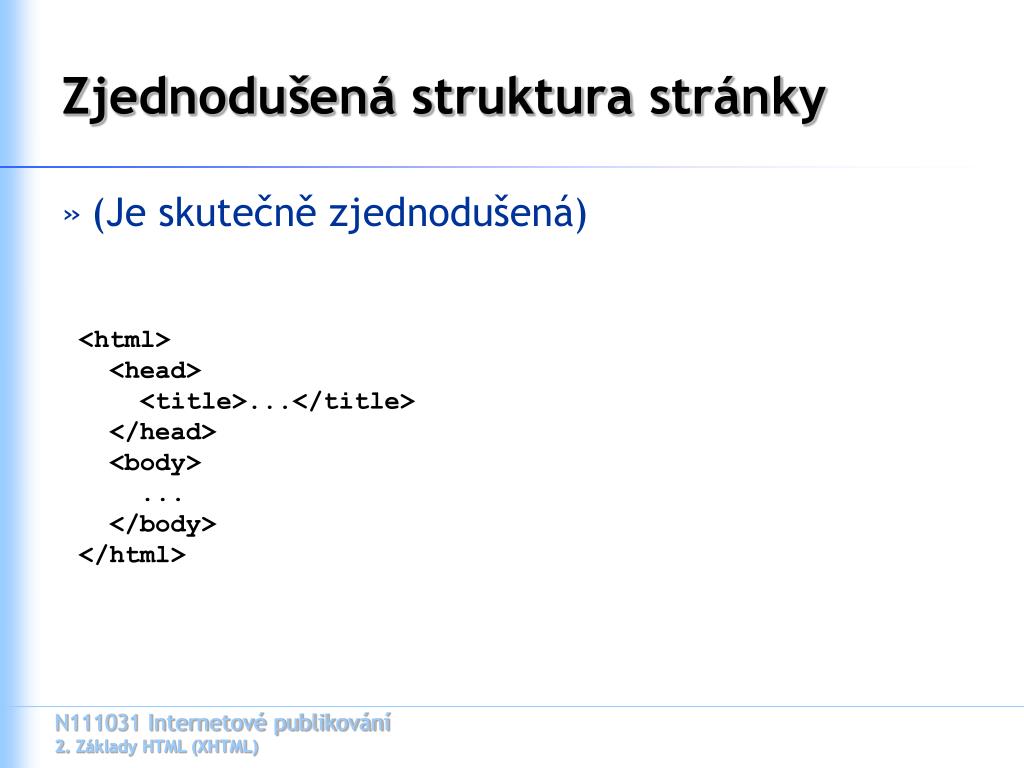 Zjednodušená struktura stránky

» (Je skutečně zjednodušená)

<html>
  <head>
    <title>...</title>
  </head>
  <body>
    ...
  </body>
</html>

N111031 Internetové publikování
2. Základy HTML (XHTML)